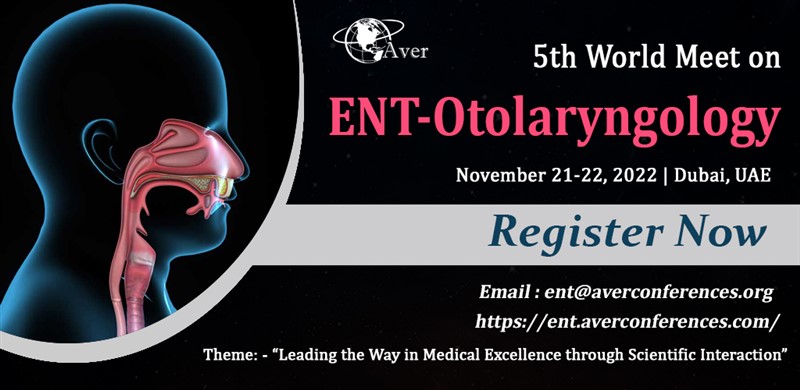 Aver

5th World Meet on

ENT-Otolaryngology

November 21-22, 2022 | Dubai, UAE

Register Now

Email : ent@averconferences.org

https://ent.averconferences.com/

Theme: - "Leading the Way in Medical Excellence through Scientific Interaction"